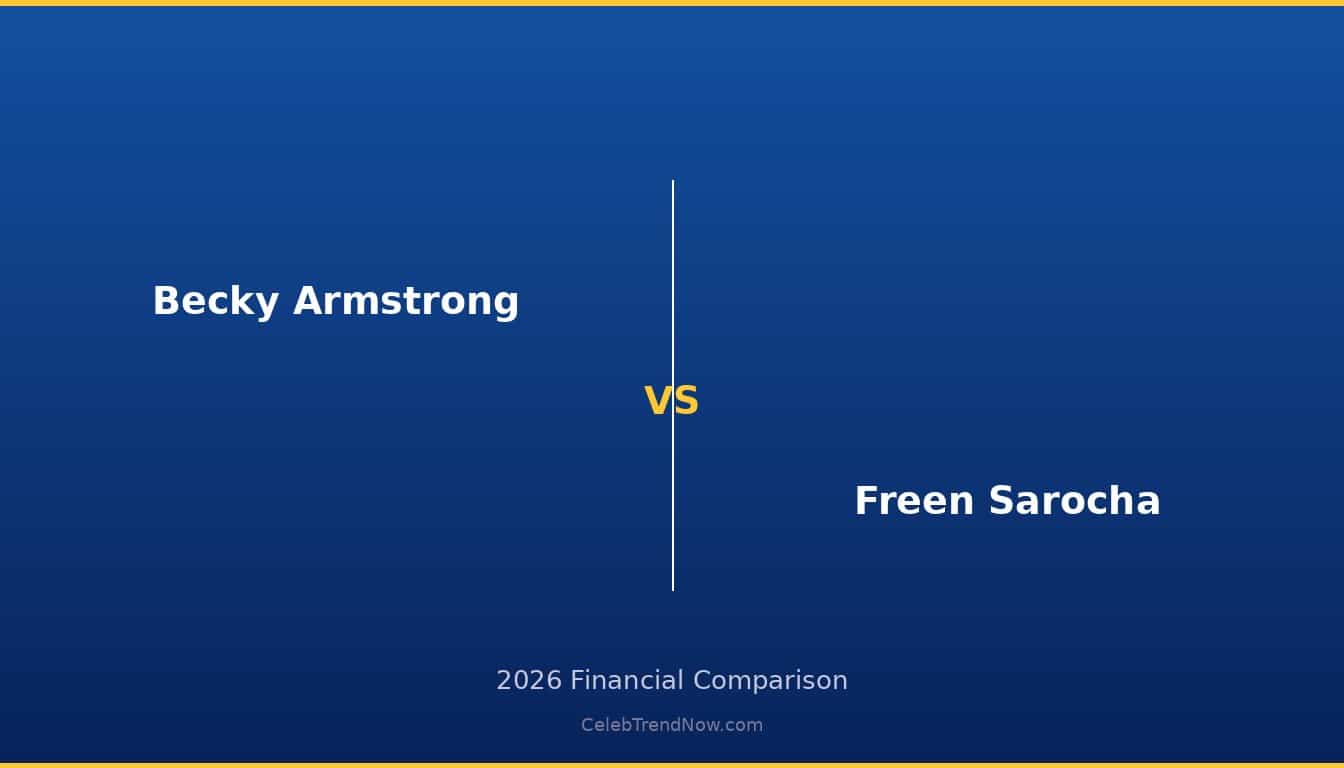 Becky Armstrong

VS

Freen Sarocha

2026 Financial Comparison

CelebTrendNow.com